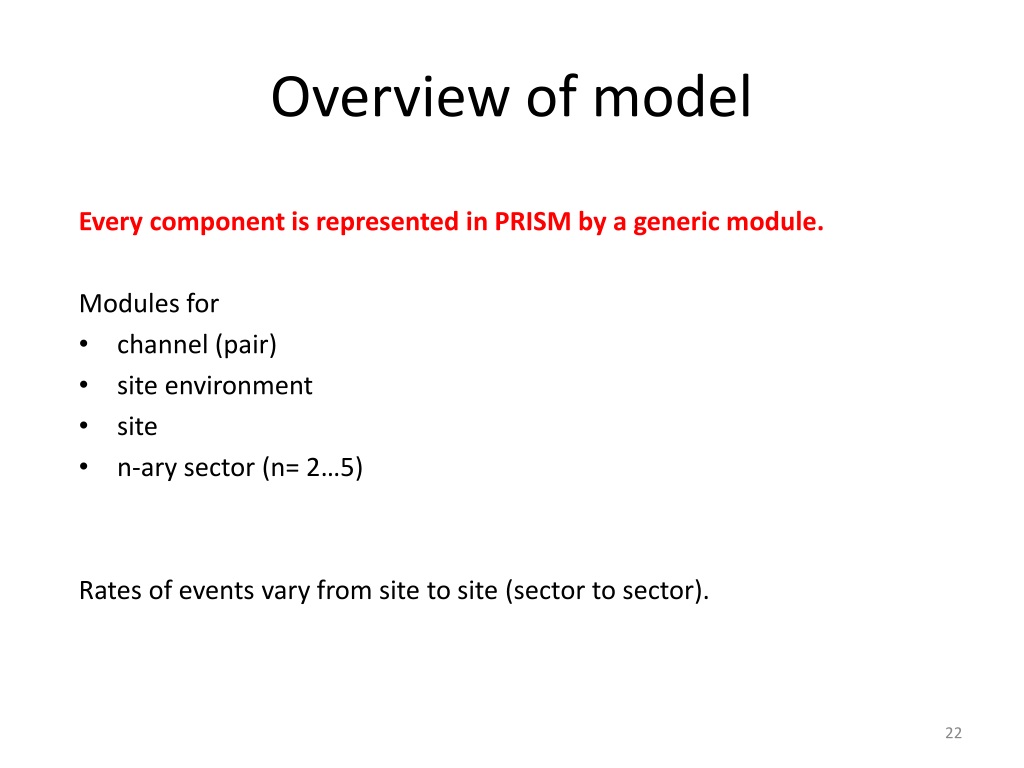 Overview of model

Every component is represented in PRISM by a generic module.

Modules for
• channel (pair)
• site environment
• site
• n-ary sector (n= 2…5)

Rates of events vary from site to site (sector to sector).

22